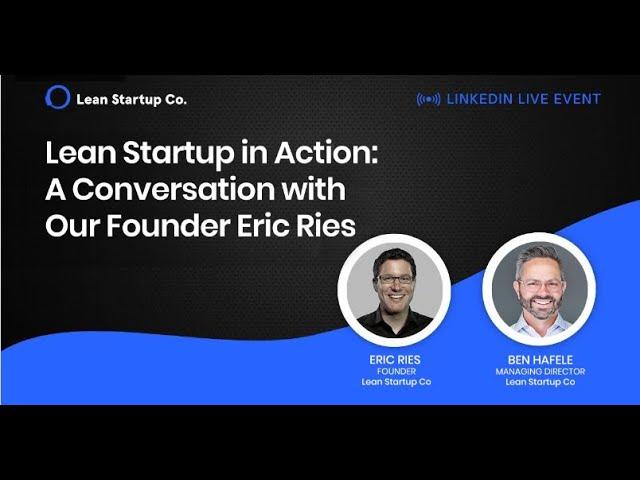 Lean Startup Co.

LINKEDIN LIVE EVENT

Lean Startup in Action: A Conversation with Our Founder Eric Ries

ERIC RIES
FOUNDER
Lean Startup Co

BEN HAFELE
MANAGING DIRECTOR
Lean Startup Co